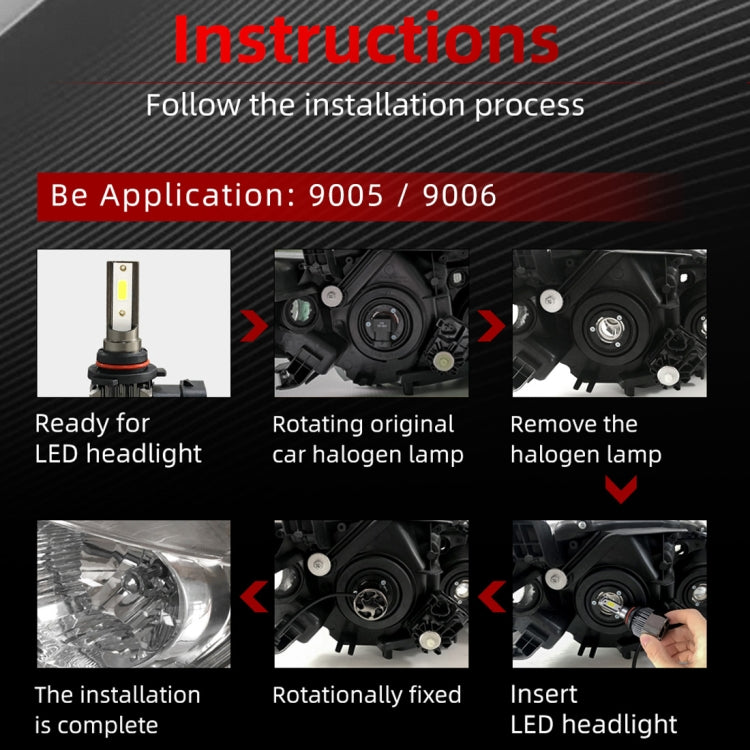 Instructions

Follow the installation process

Be Application: 9005 / 9006

Ready for LED headlight

Rotating original car halogen lamp

Remove the halogen lamp

Insert LED headlight

Rotationally fixed

The installation is complete